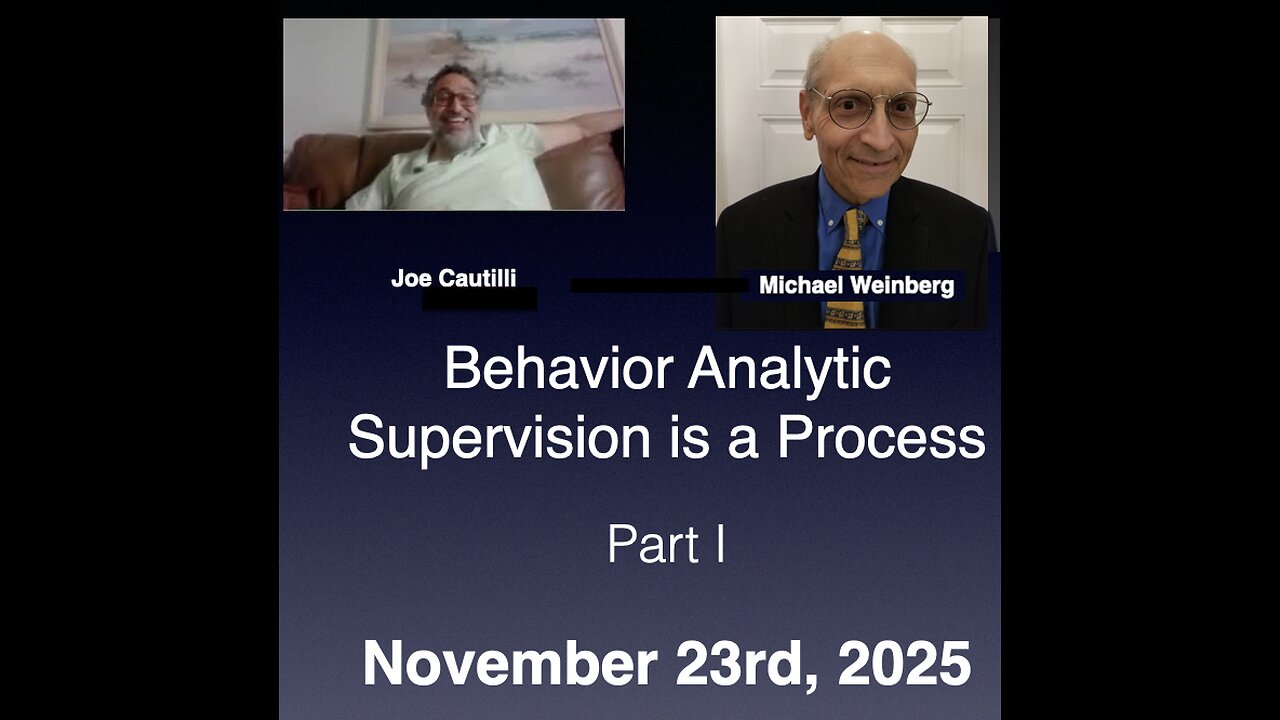 Joe Cautilli

Michael Weinberg

Behavior Analytic Supervision is a Process

Part I

November 23rd, 2025